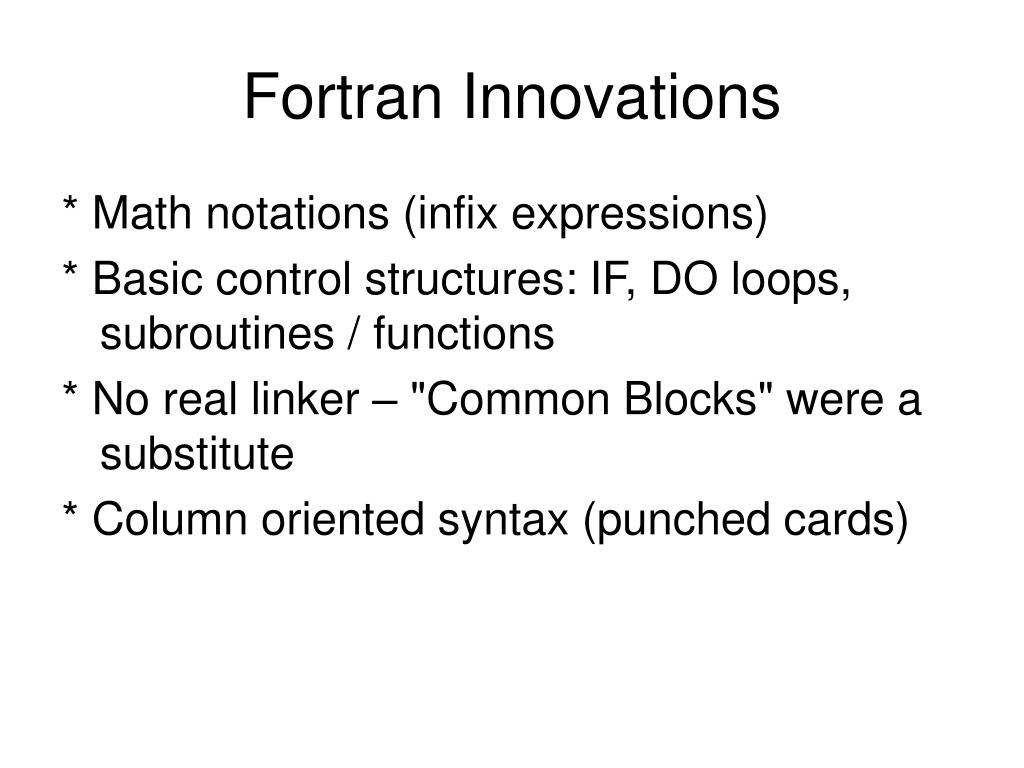 Fortran Innovations

* Math notations (infix expressions)

* Basic control structures: IF, DO loops, subroutines / functions

* No real linker – "Common Blocks" were a substitute

* Column oriented syntax (punched cards)